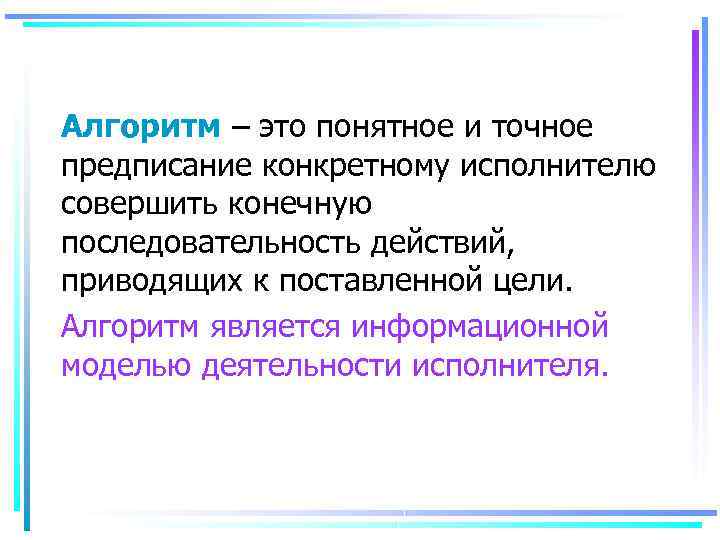 Алгоритм – это понятное и точное предписание конкретному исполнителю совершить конечную последовательность действий, приводящих к поставленной цели.

Алгоритм является информационной моделью деятельности исполнителя.